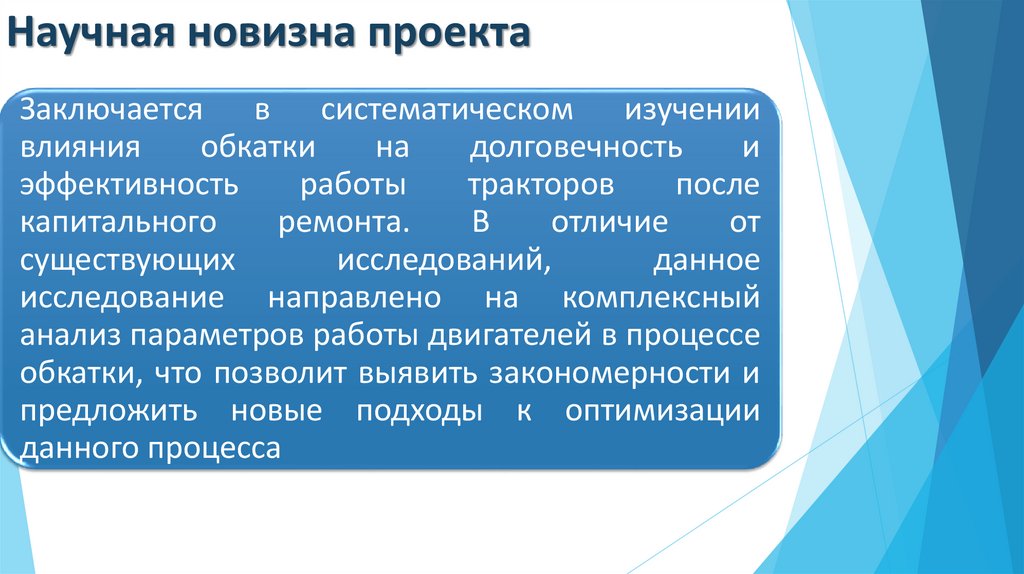 Научная новизна проекта

Заключается в систематическом изучении влияния обкатки на долговечность и эффективность работы тракторов после капитального ремонта. В отличие от существующих исследований, данное исследование направлено на комплексный анализ параметров работы двигателей в процессе обкатки, что позволит выявить закономерности и предложить новые подходы к оптимизации данного процесса